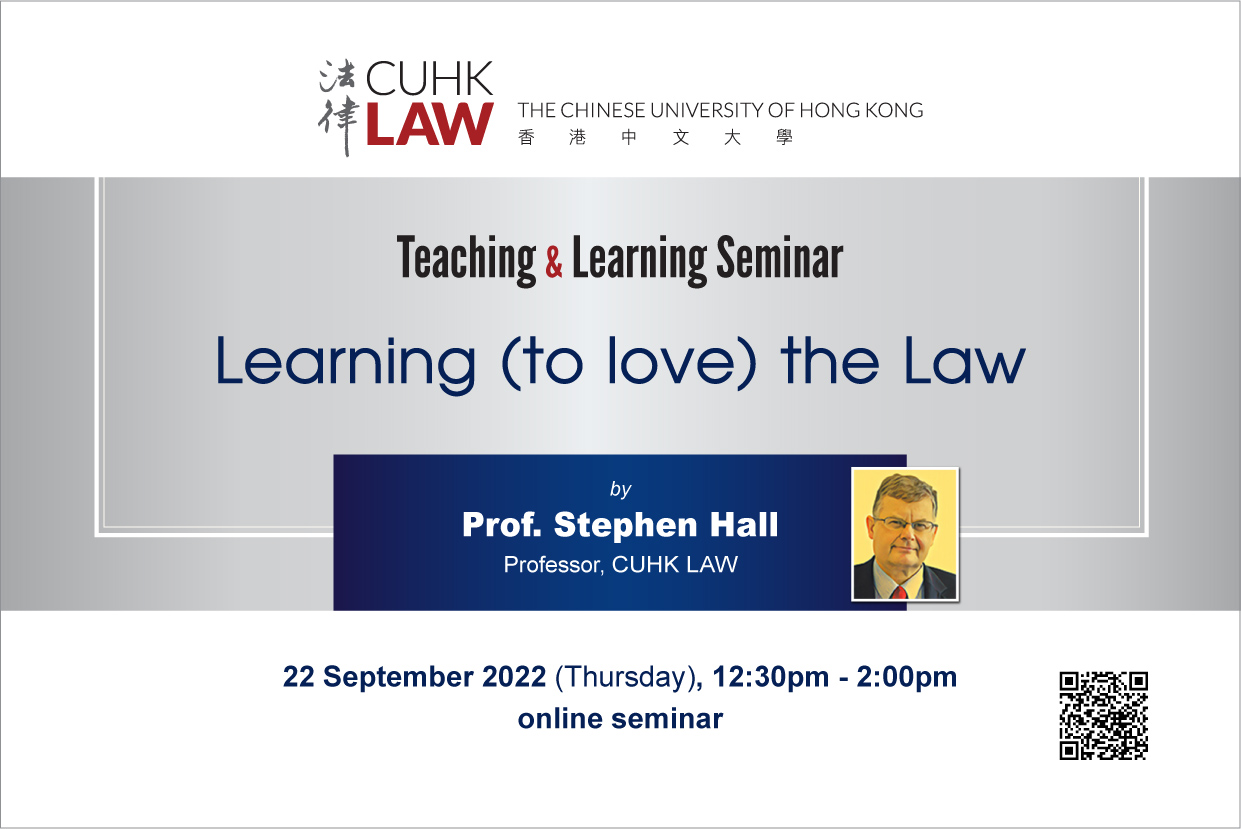 法律 CUHK LAW THE CHINESE UNIVERSITY OF HONG KONG 香港中文大學

Teaching & Learning Seminar

Learning (to love) the Law

by
Prof. Stephen Hall
Professor, CUHK LAW

22 September 2022 (Thursday), 12:30pm - 2:00pm
online seminar